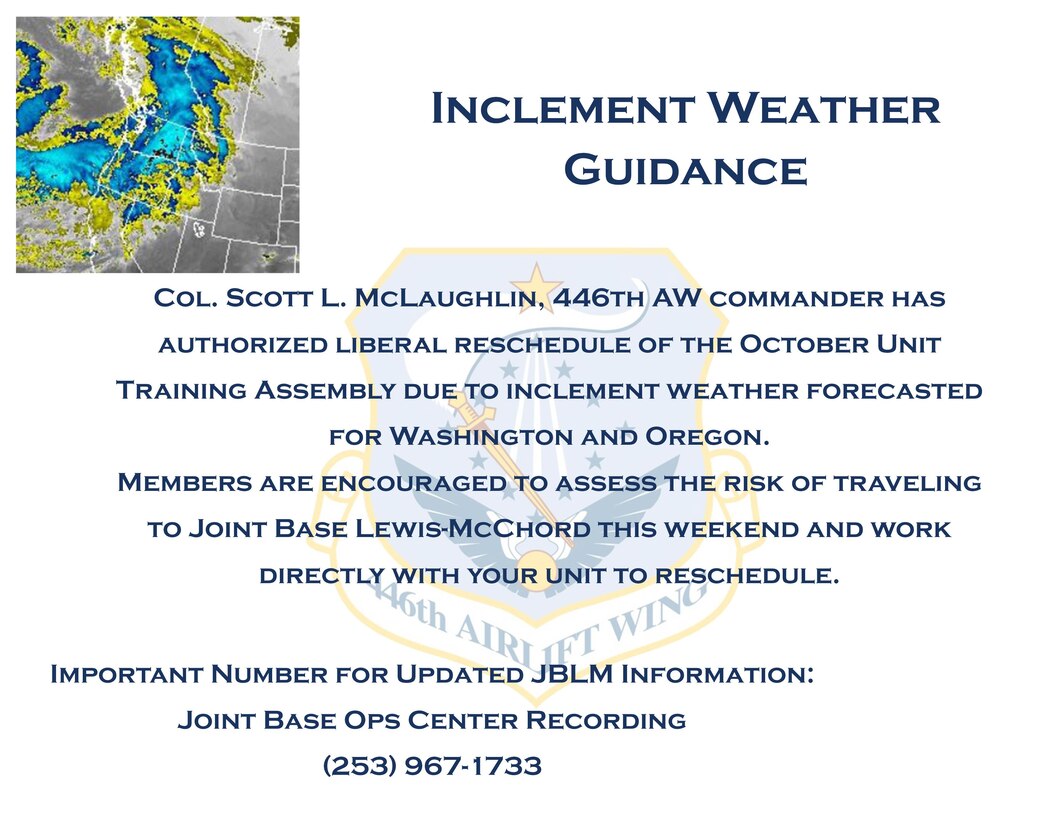 Inclement Weather Guidance

Col. Scott L. McLaughlin, 446th AW commander has authorized liberal reschedule of the October Unit Training Assembly due to inclement weather forecasted for Washington and Oregon.
Members are encouraged to assess the risk of traveling to Joint Base Lewis-McChord this weekend and work directly with your unit to reschedule.

446th AIRLIFT WING

Important Number for Updated JBLM Information:
Joint Base Ops Center Recording
(253) 967-1733